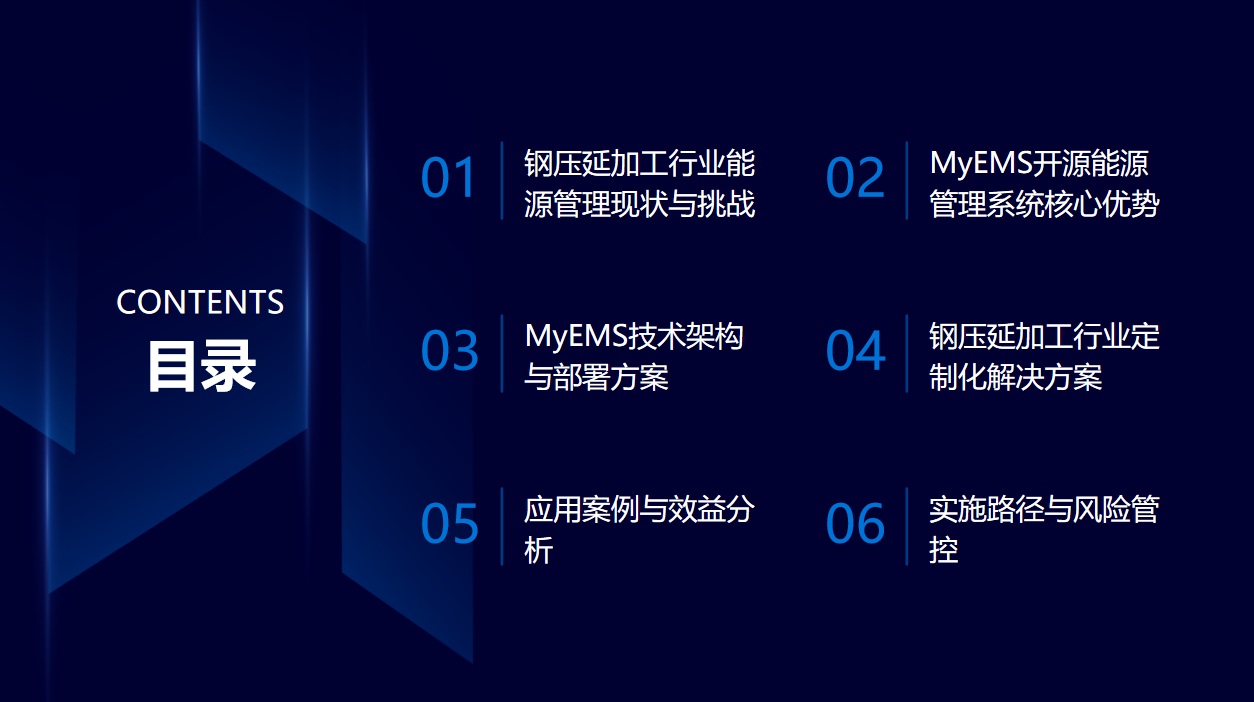 CONTENTS
目录

01 钢压延加工行业能源管理现状与挑战

02 MyEMS开源能源管理系统核心优势

03 MyEMS技术架构与部署方案

04 钢压延加工行业定制化解决方案

05 应用案例与效益分析

06 实施路径与风险管控